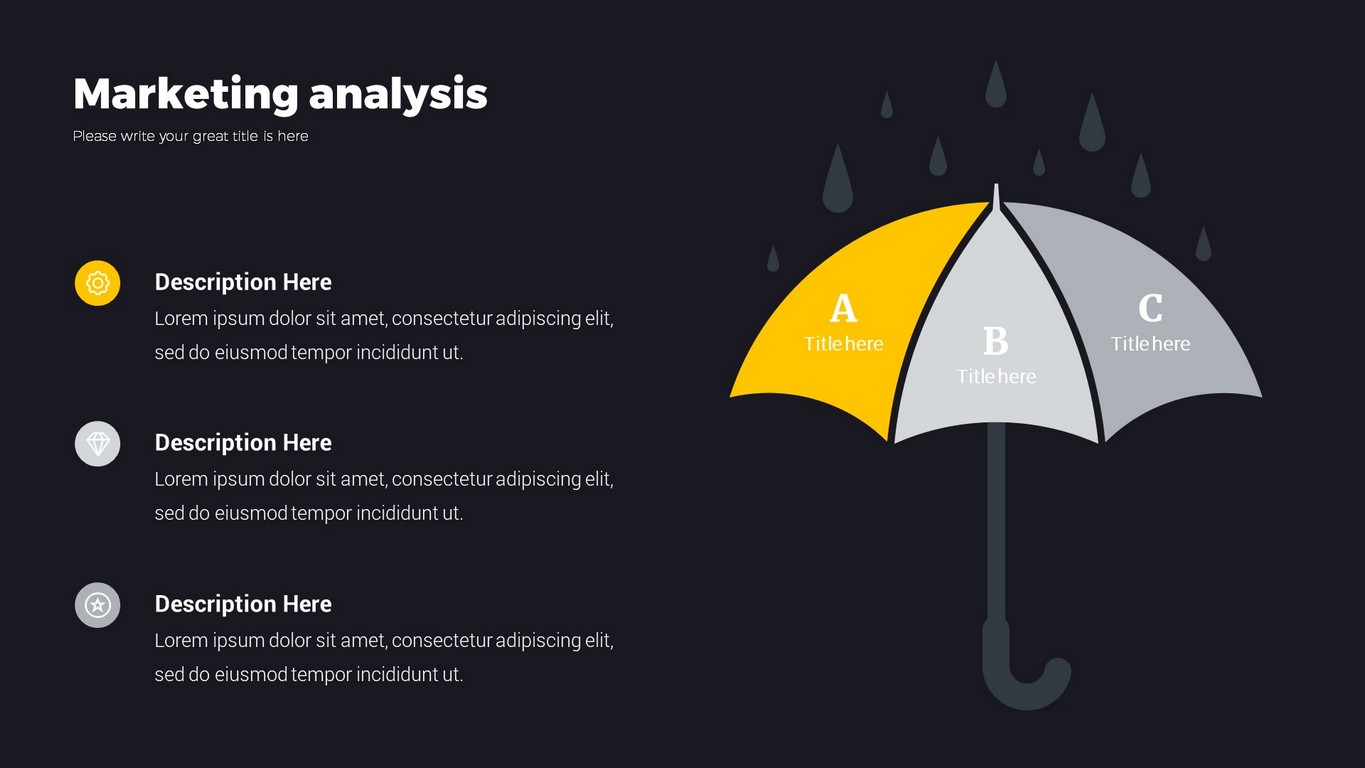 Marketing analysis

Please write your great title is here

Description Here

Lorem ipsum dolor sit amet, consectetur adipiscing elit, sed do eiusmod tempor incididunt ut.

Description Here

Lorem ipsum dolor sit amet, consectetur adipiscing elit, sed do eiusmod tempor incididunt ut.

Description Here

Lorem ipsum dolor sit amet, consectetur adipiscing elit, sed do eiusmod tempor incididunt ut.

A
Title here

B
Title here

C
Title here